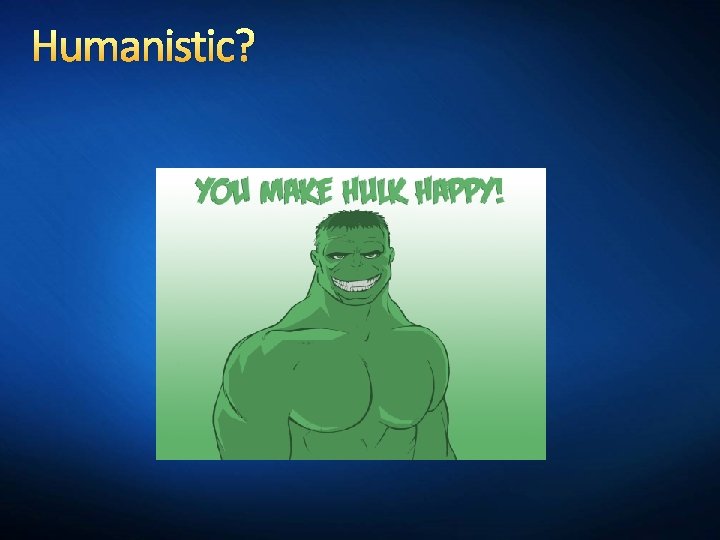 Humanistic?

YOU MAKE HULK HAPPY!